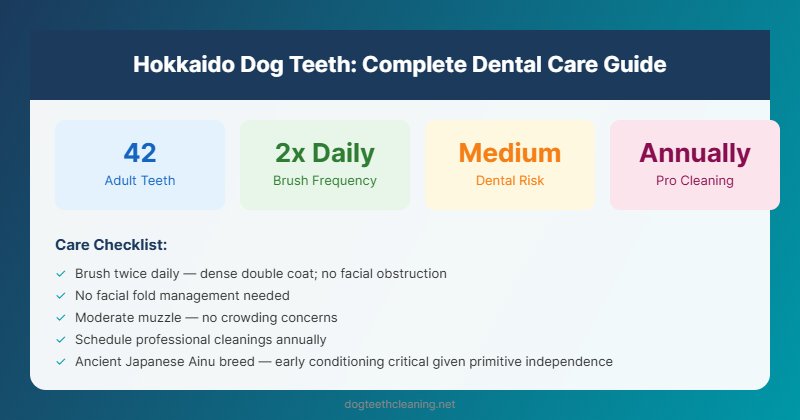 Hokkaido Dog Teeth: Complete Dental Care Guide

42
Adult Teeth

2x Daily
Brush Frequency

Medium
Dental Risk

Annually
Pro Cleaning

Care Checklist:

✓ Brush twice daily — dense double coat; no facial obstruction
✓ No facial fold management needed
✓ Moderate muzzle — no crowding concerns
✓ Schedule professional cleanings annually
✓ Ancient Japanese Ainu breed — early conditioning critical given primitive independence

dogteethcleaning.net